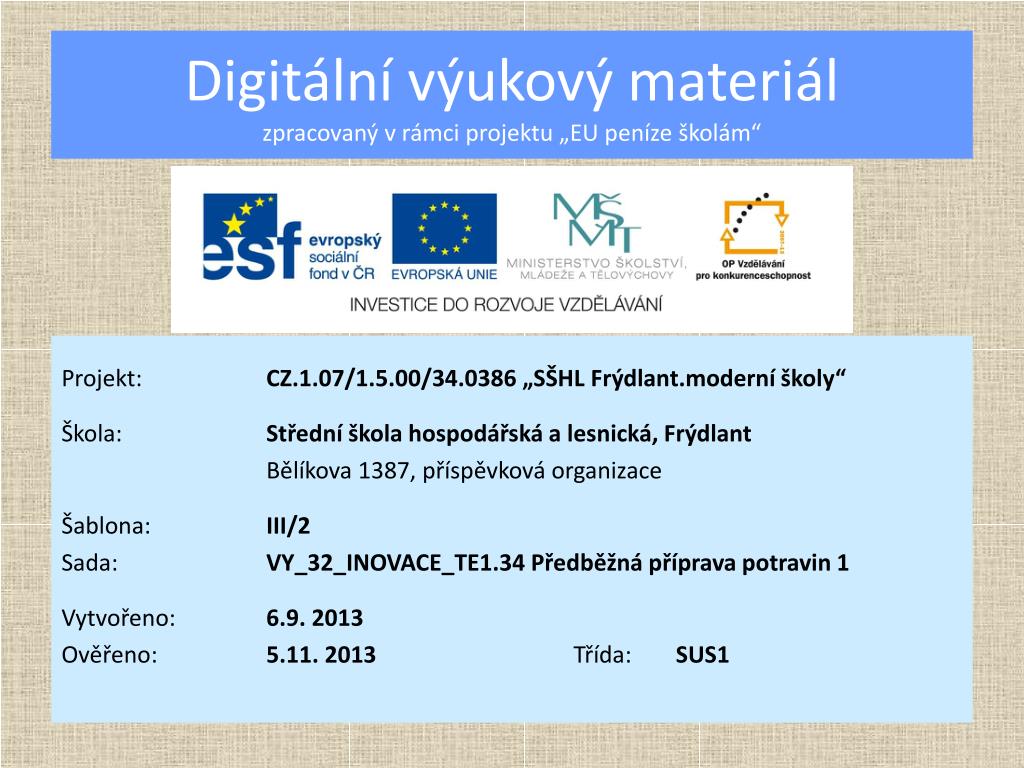 Digitální výukový materiál
zpracovaný v rámci projektu „EU peníze školám“

esf evropský sociální fond v ČR
EVROPSKÁ UNIE
MŠMT MINISTERSTVO ŠKOLSTVÍ, MLÁDEŽE A TĚLOVÝCHOVY
OP Vzdělávání pro konkurenceschopnost
INVESTICE DO ROZVOJE VZDĚLÁVÁNÍ

Projekt: CZ.1.07/1.5.00/34.0386 „SŠHL Frýdlant.moderní školy“

Škola: Střední škola hospodářská a lesnická, Frýdlant
Bělíkova 1387, příspěvková organizace

Šablona: III/2
Sada: VY_32_INOVACE_TE1.34 Předběžná příprava potravin 1

Vytvořeno: 6.9. 2013
Ověřeno: 5.11. 2013 Třída: SUS1